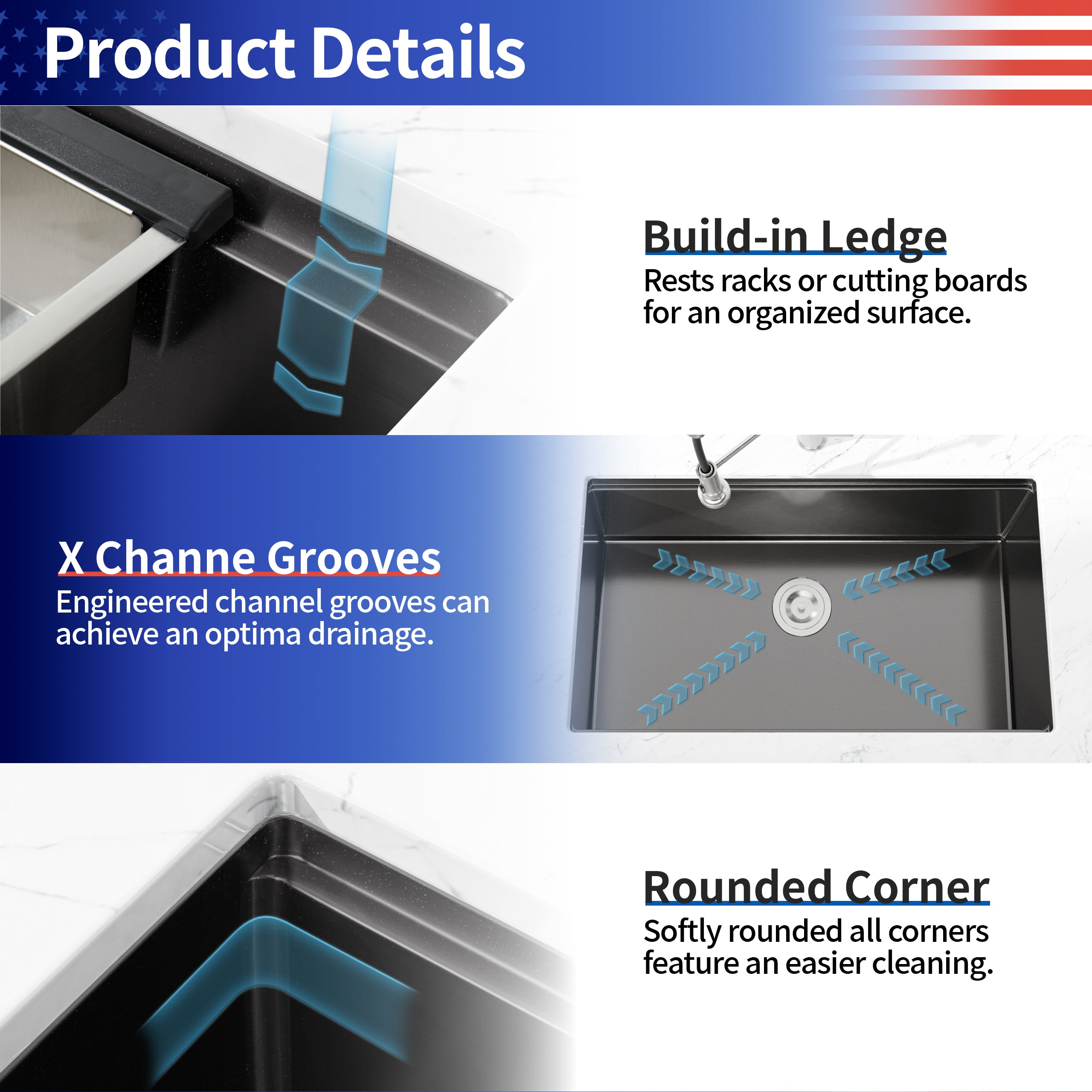 Product Details

Build-in Ledge
Rests racks or cutting boards for an organized surface.

X Channe Grooves
Engineered channel grooves can achieve an optima drainage.

Rounded Corner
Softly rounded all corners feature an easier cleaning.